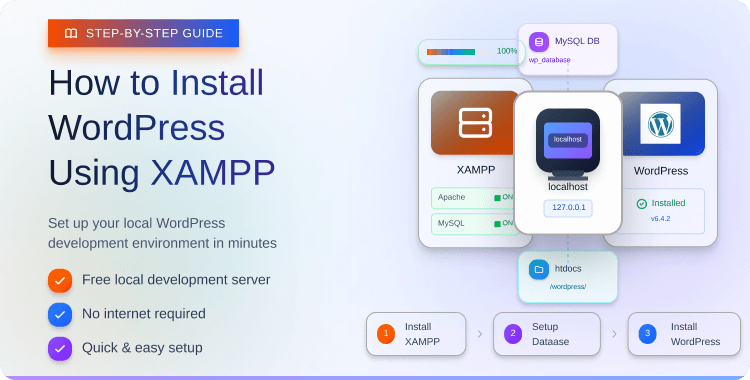 STEP-BY-STEP GUIDE

How to Install WordPress Using XAMPP

Set up your local WordPress development environment in minutes

Free local development server

No internet required

Quick & easy setup

100%

MySQL DB
wp_database

XAMPP

Apache ON

MySQL ON

localhost

localhost

127.0.0.1

WordPress

Installed
v6.4.2

htdocs
/wordpress/

1 Install XAMPP

2 Setup Dataase

3 Install WordPress